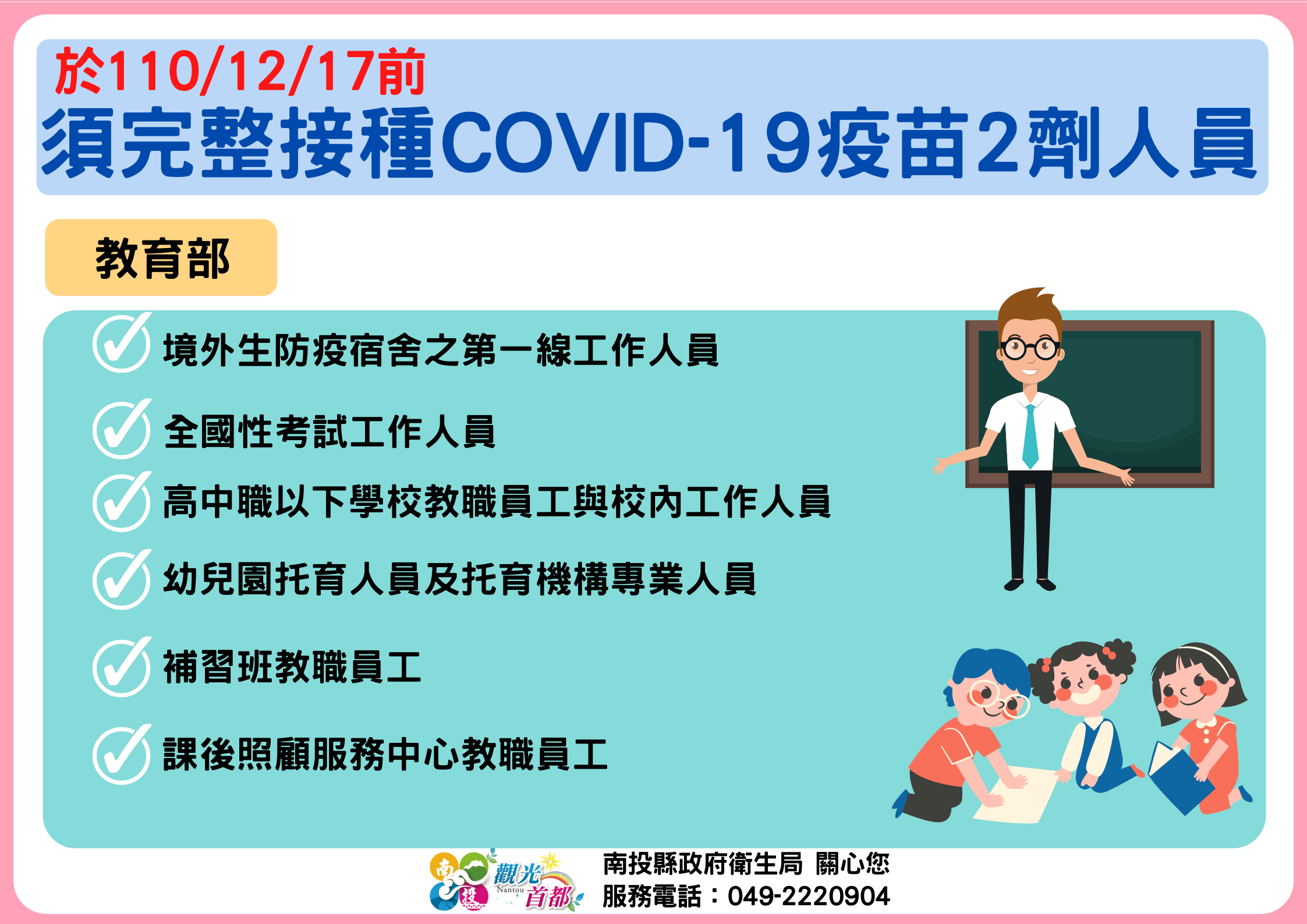 於110/12/17前
須完整接種COVID-19疫苗2劑人員

教育部

境外生防疫宿舍之第一線工作人員

全國性考試工作人員

高中職以下學校教職員工與校內工作人員

幼兒園托育人員及托育機構專業人員

補習班教職員工

課後照顧服務中心教職員工

南投 觀光 Nantou 首都

南投縣政府衛生局 關心您
服務電話：049-2220904